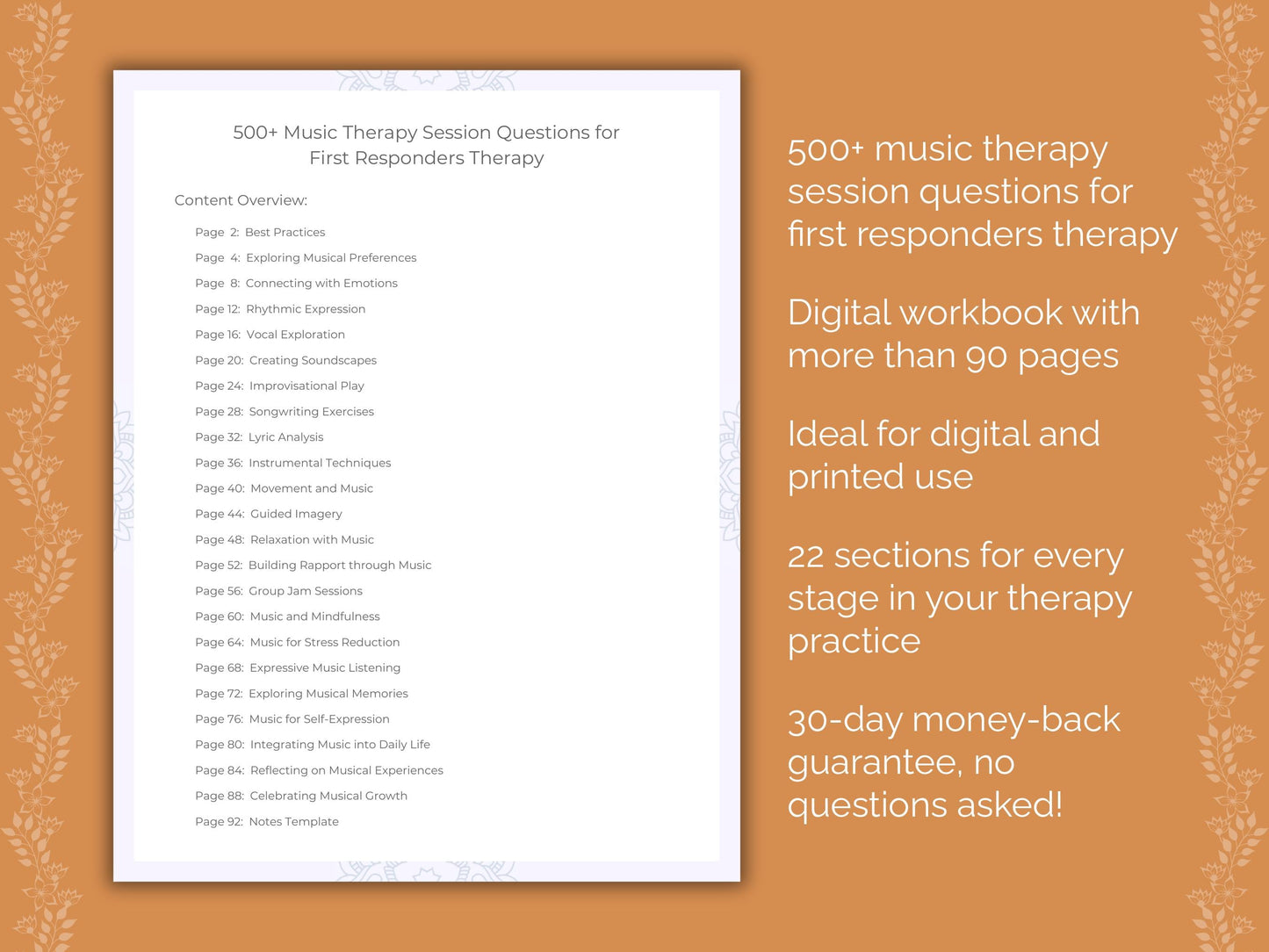 500+ Music Therapy Session Questions for First Responders Therapy

Content Overview:

Page 2: Best Practices
Page 4: Exploring Musical Preferences
Page 8: Connecting with Emotions
Page 12: Rhythmic Expression
Page 16: Vocal Exploration
Page 20: Creating Soundscapes
Page 24: Improvisational Play
Page 28: Songwriting Exercises
Page 32: Lyric Analysis
Page 36: Instrumental Techniques
Page 40: Movement and Music
Page 44: Guided Imagery
Page 48: Relaxation with Music
Page 52: Building Rapport through Music
Page 56: Group Jam Sessions
Page 60: Music and Mindfulness
Page 64: Music for Stress Reduction
Page 68: Expressive Music Listening
Page 72: Exploring Musical Memories
Page 76: Music for Self-Expression
Page 80: Integrating Music into Daily Life
Page 84: Reflecting on Musical Experiences
Page 88: Celebrating Musical Growth
Page 92: Notes Template

500+ music therapy session questions for first responders therapy

Digital workbook with more than 90 pages

Ideal for digital and printed use

22 sections for every stage in your therapy practice

30-day money-back guarantee, no questions asked!